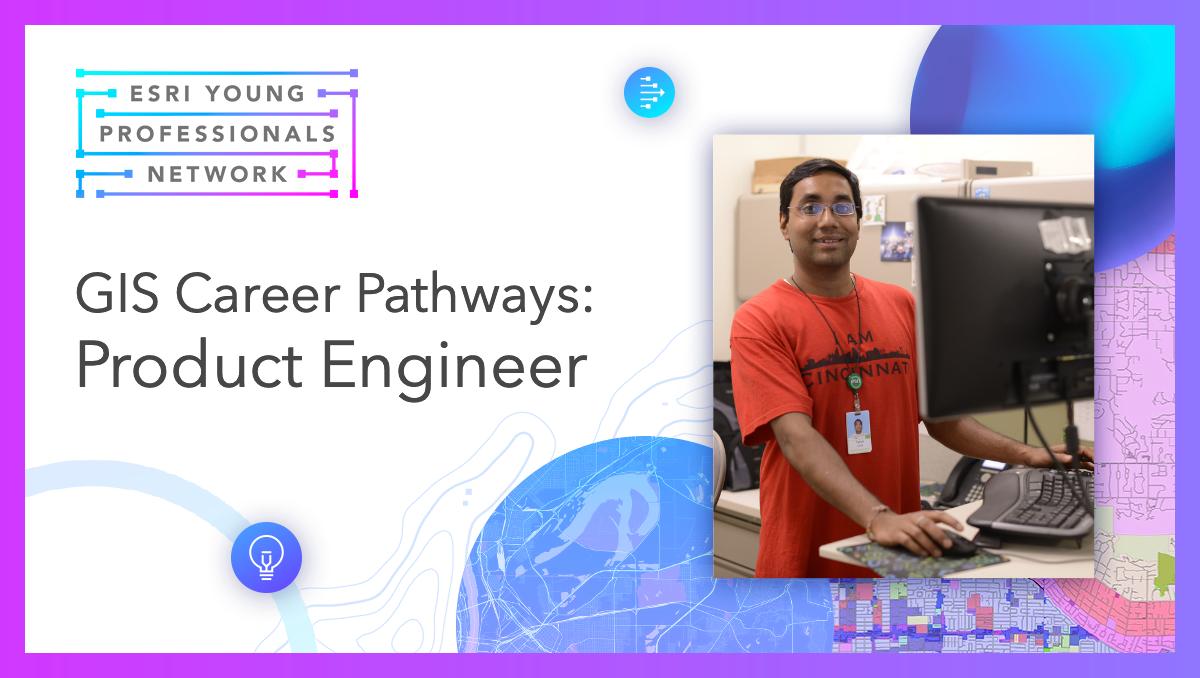 ESRI YOUNG
PROFESSIONALS
NETWORK

GIS Career Pathways:
Product Engineer

I AM
CINCINNATI